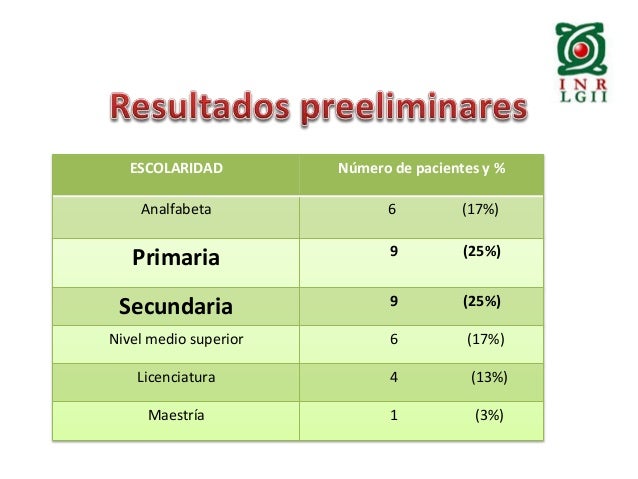 INR
LGII

Resultados preeliminares

| ESCOLARIDAD | Número de pacientes y % |
|---|---|
| Analfabeta | 6 (17%) |
| Primaria | 9 (25%) |
| Secundaria | 9 (25%) |
| Nivel medio superior | 6 (17%) |
| Licenciatura | 4 (13%) |
| Maestría | 1 (3%) |